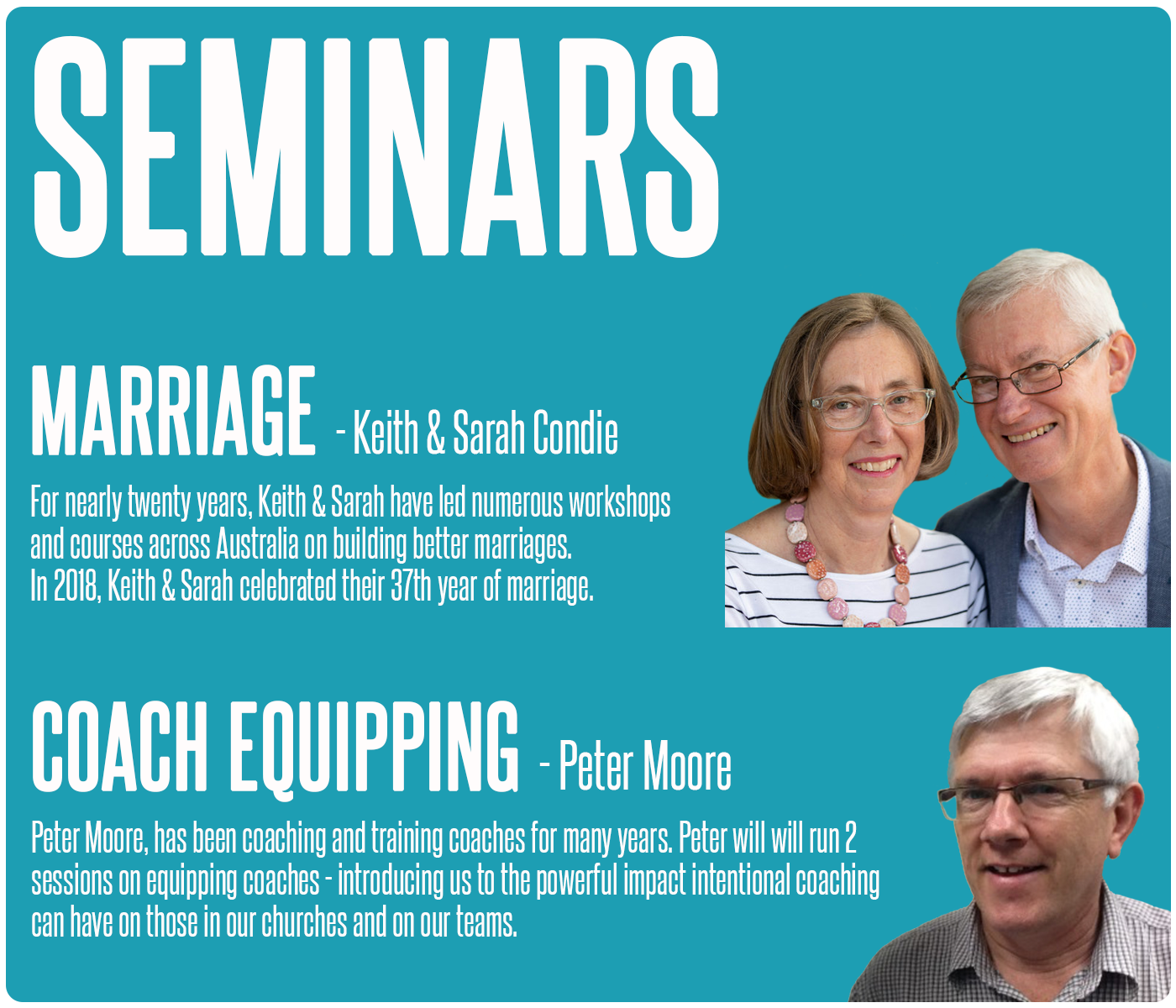 SEMINARS

MARRIAGE - Keith & Sarah Condie

For nearly twenty years, Keith & Sarah have led numerous workshops and courses across Australia on building better marriages.
In 2018, Keith & Sarah celebrated their 37th year of marriage.

COACH EQUIPPING - Peter Moore

Peter Moore, has been coaching and training coaches for many years. Peter will will run 2 sessions on equipping coaches - introducing us to the powerful impact intentional coaching can have on those in our churches and on our teams.